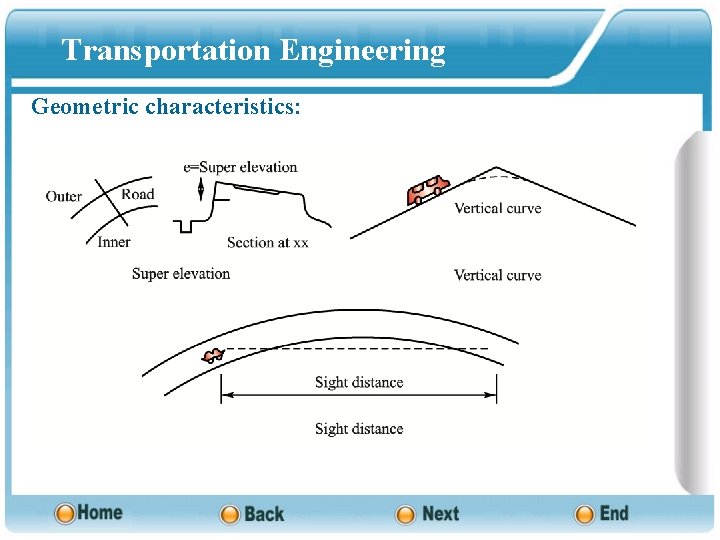 Transportation Engineering

Geometric characteristics:

Outer

Road

Inner

e=Super elevation

Section at xx

Super elevation

Vertical curve

Vertical curve

Sight distance

Sight distance

Home Back Next End